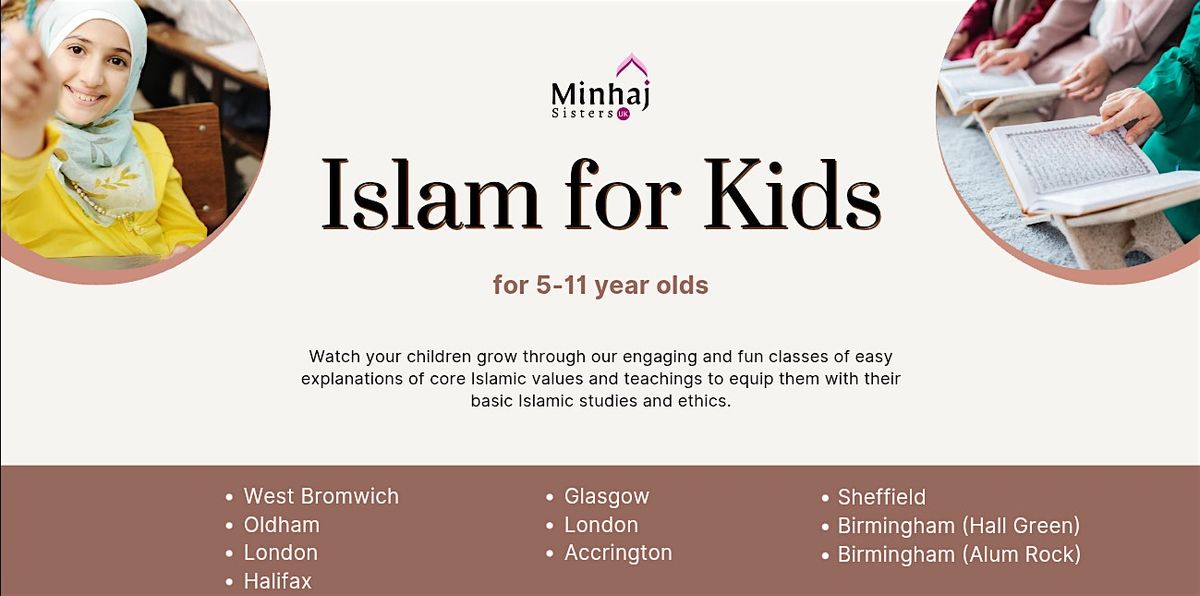 Minhaj Sisters UK

Islam for Kids

for 5-11 year olds

Watch your children grow through our engaging and fun classes of easy explanations of core Islamic values and teachings to equip them with their basic Islamic studies and ethics.

• West Bromwich
• Oldham
• London
• Halifax

• Glasgow
• London
• Accrington

• Sheffield
• Birmingham (Hall Green)
• Birmingham (Alum Rock)